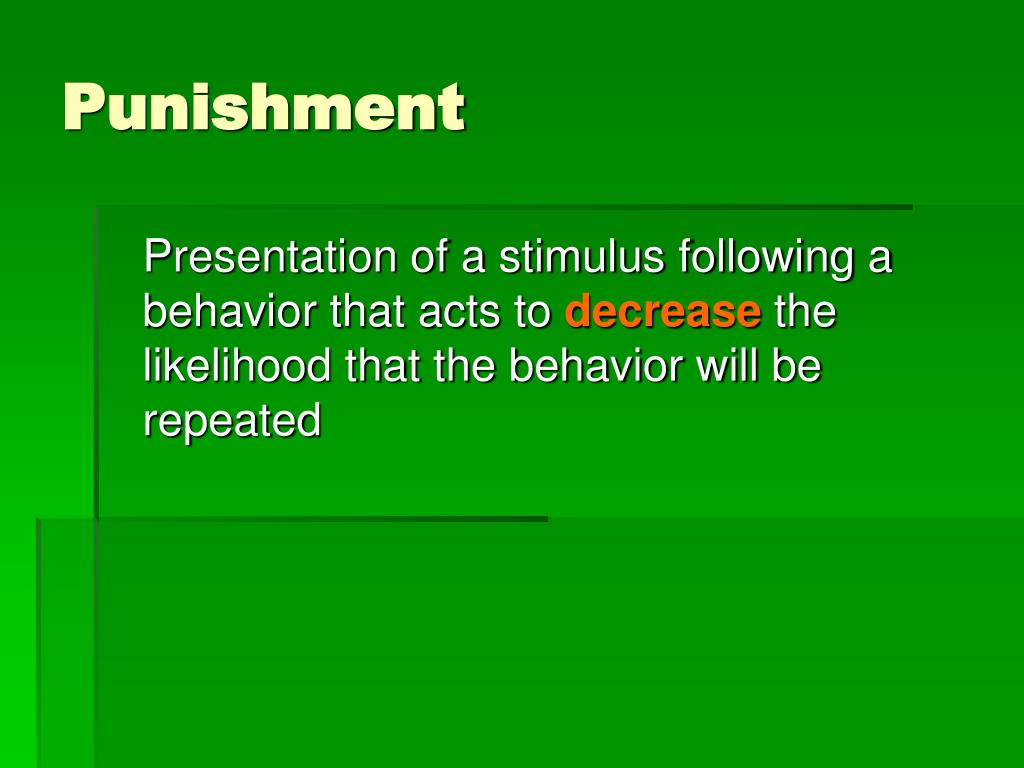 Punishment

Presentation of a stimulus following a behavior that acts to decrease the likelihood that the behavior will be repeated